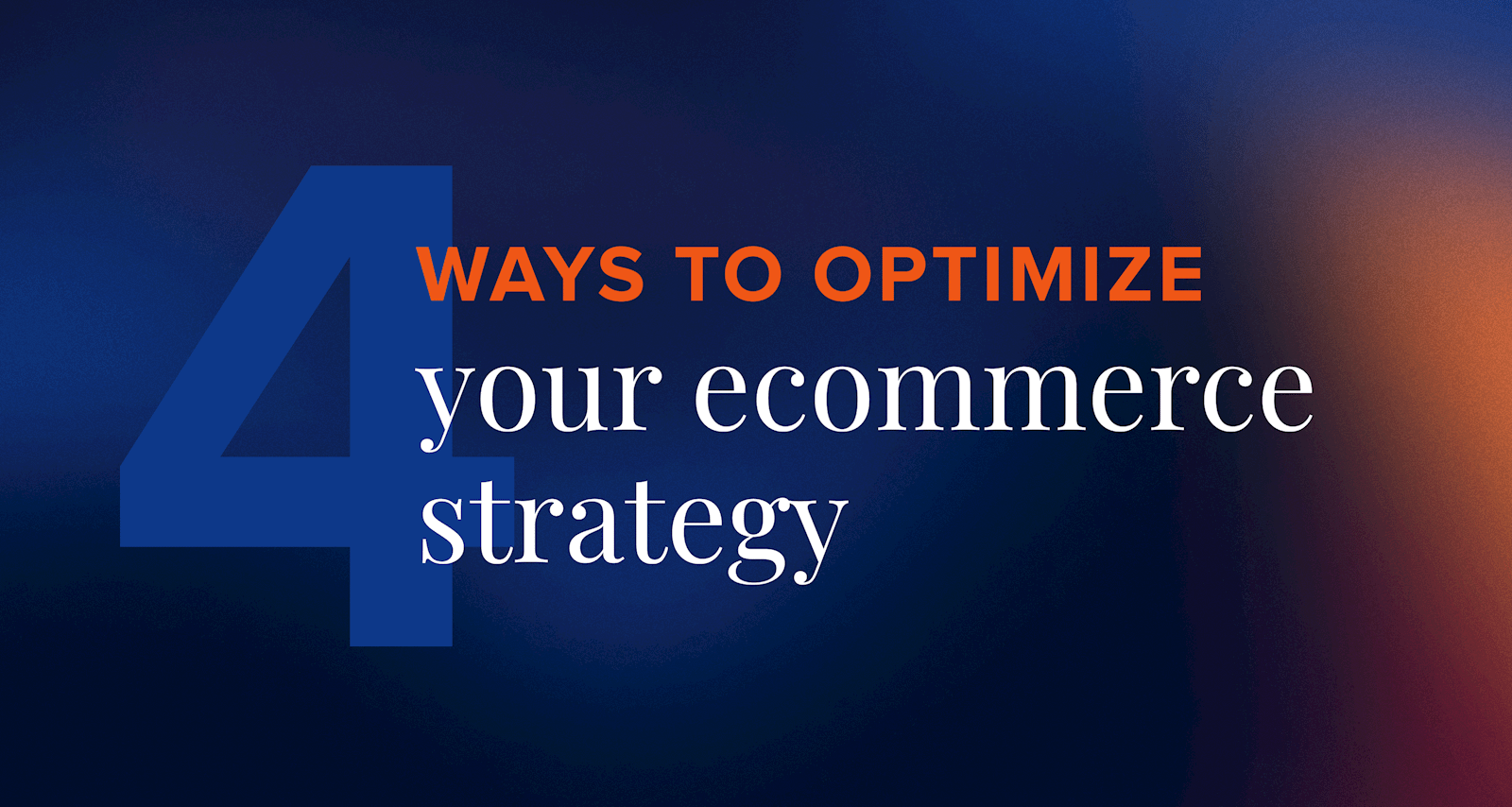 4
WAYS TO OPTIMIZE
your ecommerce strategy